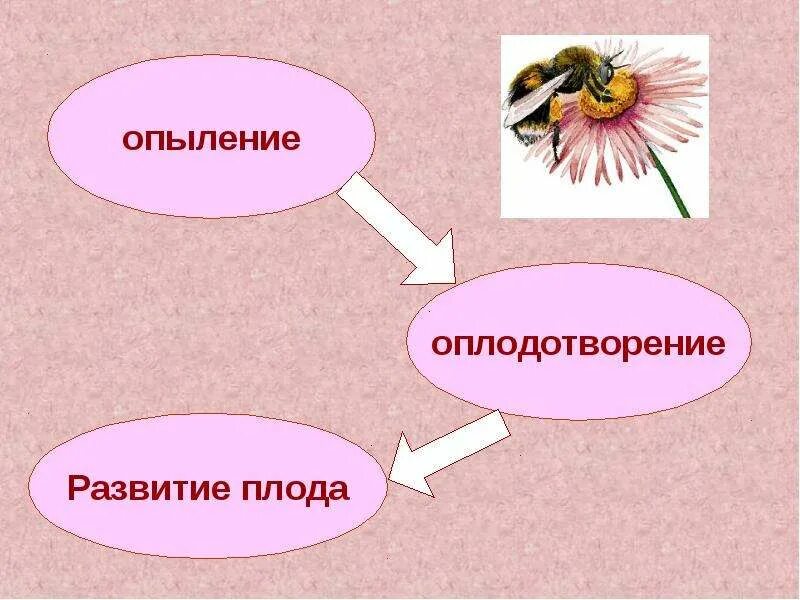 опыление

оплодотворение

Развитие плода